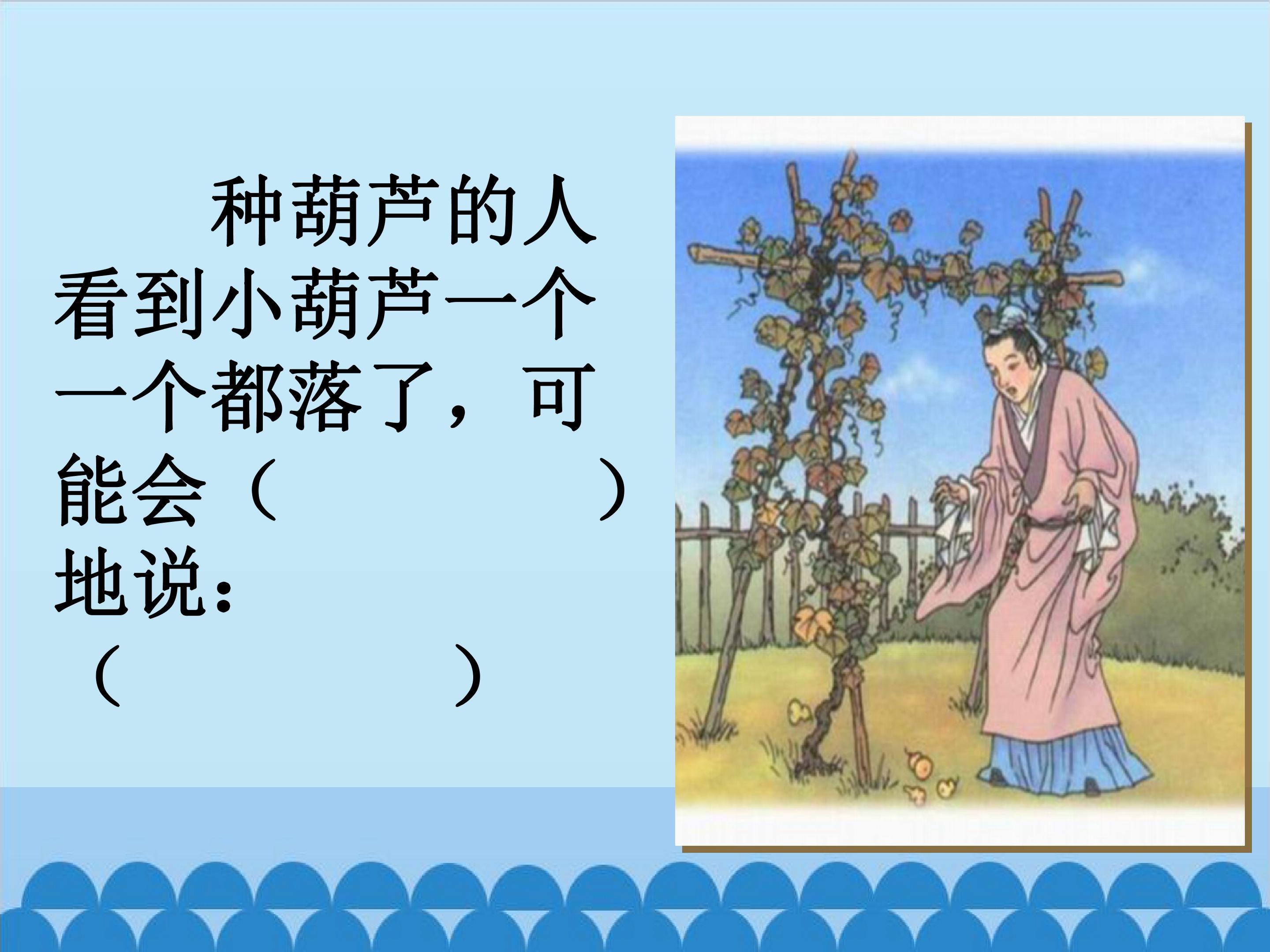 种葫芦的人看到小葫芦一个一个都落了，可能会（　　　　）地说：（　　　　）